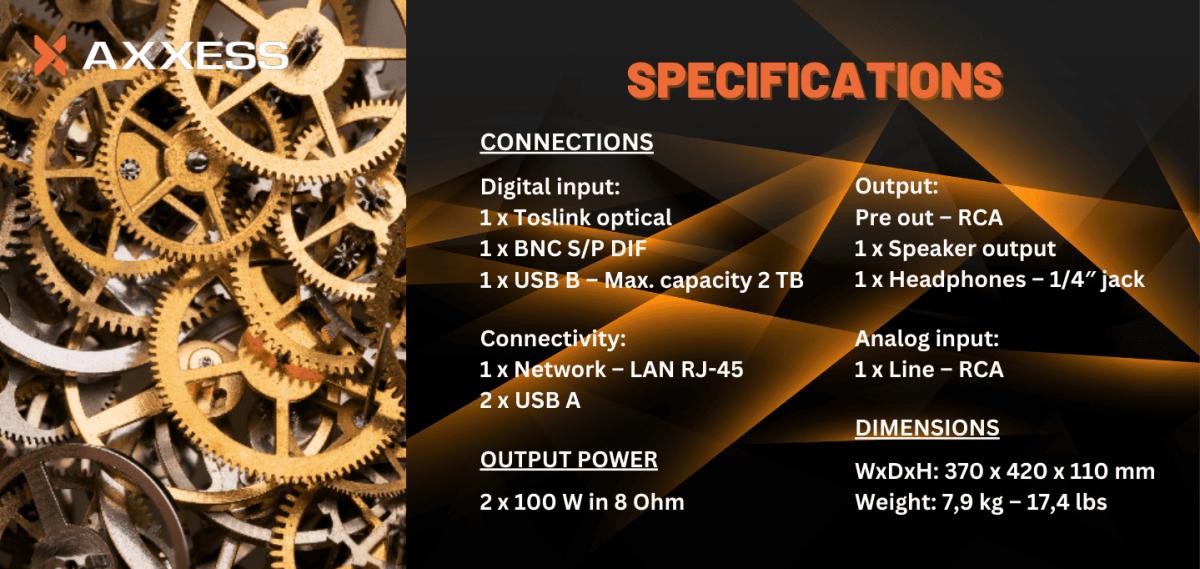 AXXESS

SPECIFICATIONS

CONNECTIONS

Digital input:
1 x Toslink optical
1 x BNC S/P DIF
1 x USB B – Max. capacity 2 TB

Connectivity:
1 x Network – LAN RJ-45
2 x USB A

OUTPUT POWER

2 x 100 W in 8 Ohm

Output:
Pre out – RCA
1 x Speaker output
1 x Headphones – 1/4″ jack

Analog input:
1 x Line – RCA

DIMENSIONS

WxDxH: 370 x 420 x 110 mm
Weight: 7,9 kg – 17,4 lbs